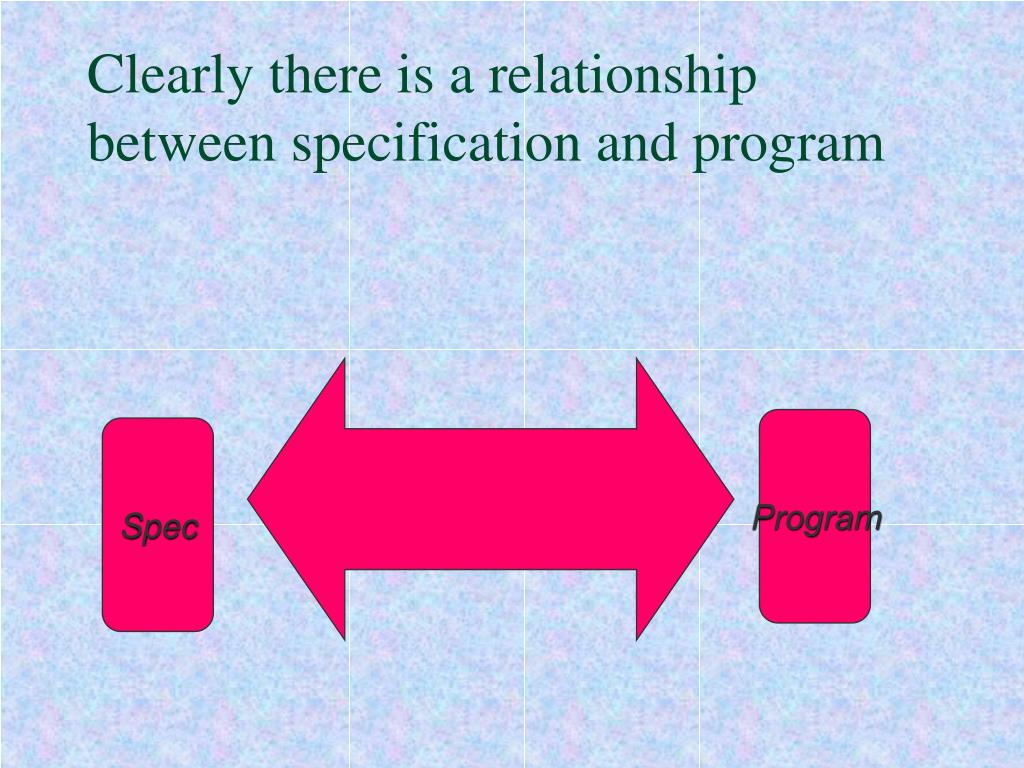 Clearly there is a relationship between specification and program

Spec

Program